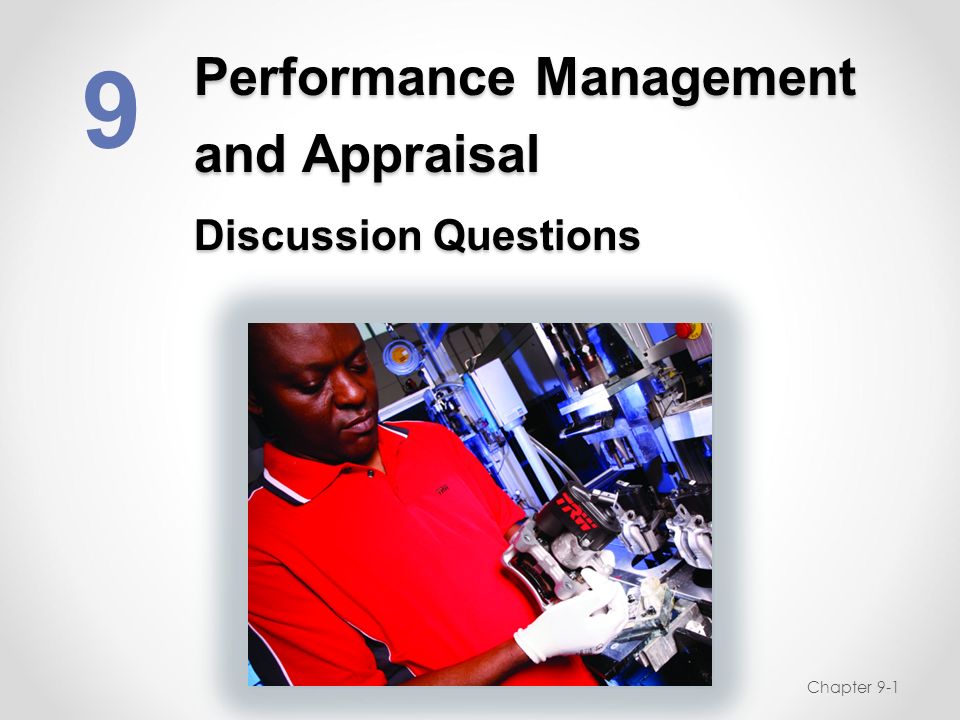 9

Performance Management and Appraisal

Discussion Questions

TRW

Chapter 9-1